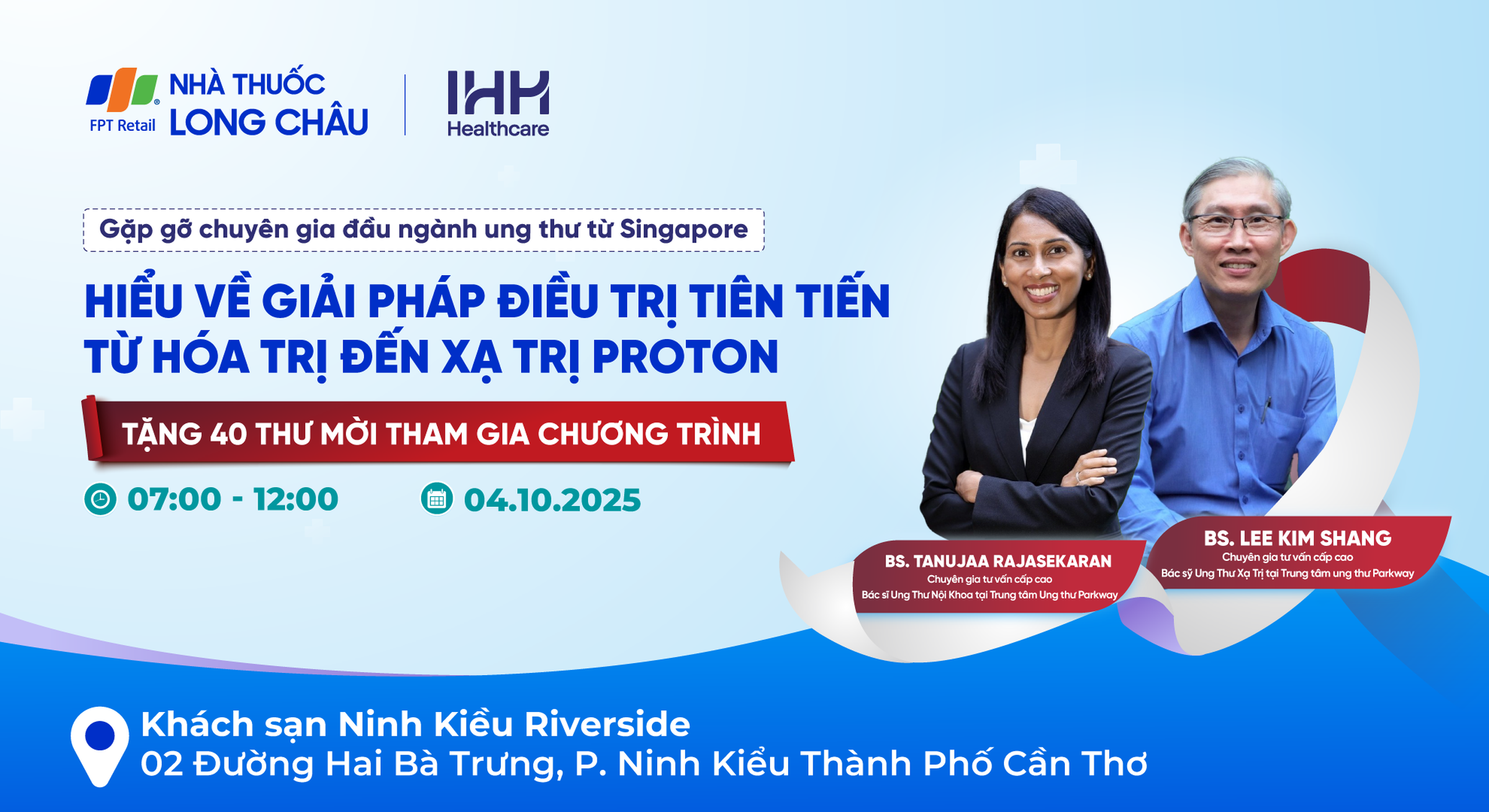 FPT Retail NHÀ THUỐC LONG CHÂU

IHH Healthcare

Gặp gỡ chuyên gia đầu ngành ung thư từ Singapore

HIỂU VỀ GIẢI PHÁP ĐIỀU TRỊ TIÊN TIẾN TỪ HÓA TRỊ ĐẾN XẠ TRỊ PROTON

TẶNG 40 THƯ MỜI THAM GIA CHƯƠNG TRÌNH

07:00 - 12:00

04.10.2025

BS. TANUJAA RAJASEKARAN
Chuyên gia tư vấn cấp cao
Bác sĩ Ung Thư Nội Khoa tại Trung tâm Ung thư Parkway

BS. LEE KIM SHANG
Chuyên gia tư vấn cấp cao
Bác sỹ Ung Thư Xạ Trị tại Trung tâm ung thư Parkway

Khách sạn Ninh Kiều Riverside
02 Đường Hai Bà Trưng, P. Ninh Kiều Thành Phố Cần Thơ